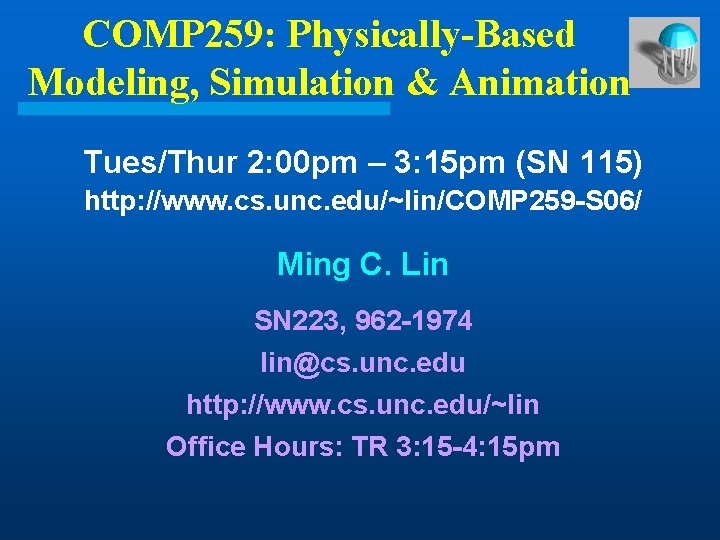 COMP259: Physically-Based Modeling, Simulation & Animation

Tues/Thur 2:00pm – 3:15pm (SN 115)
http://www.cs.unc.edu/~lin/COMP259-S06/

Ming C. Lin

SN223, 962-1974
lin@cs.unc.edu
http://www.cs.unc.edu/~lin
Office Hours: TR 3:15-4:15pm